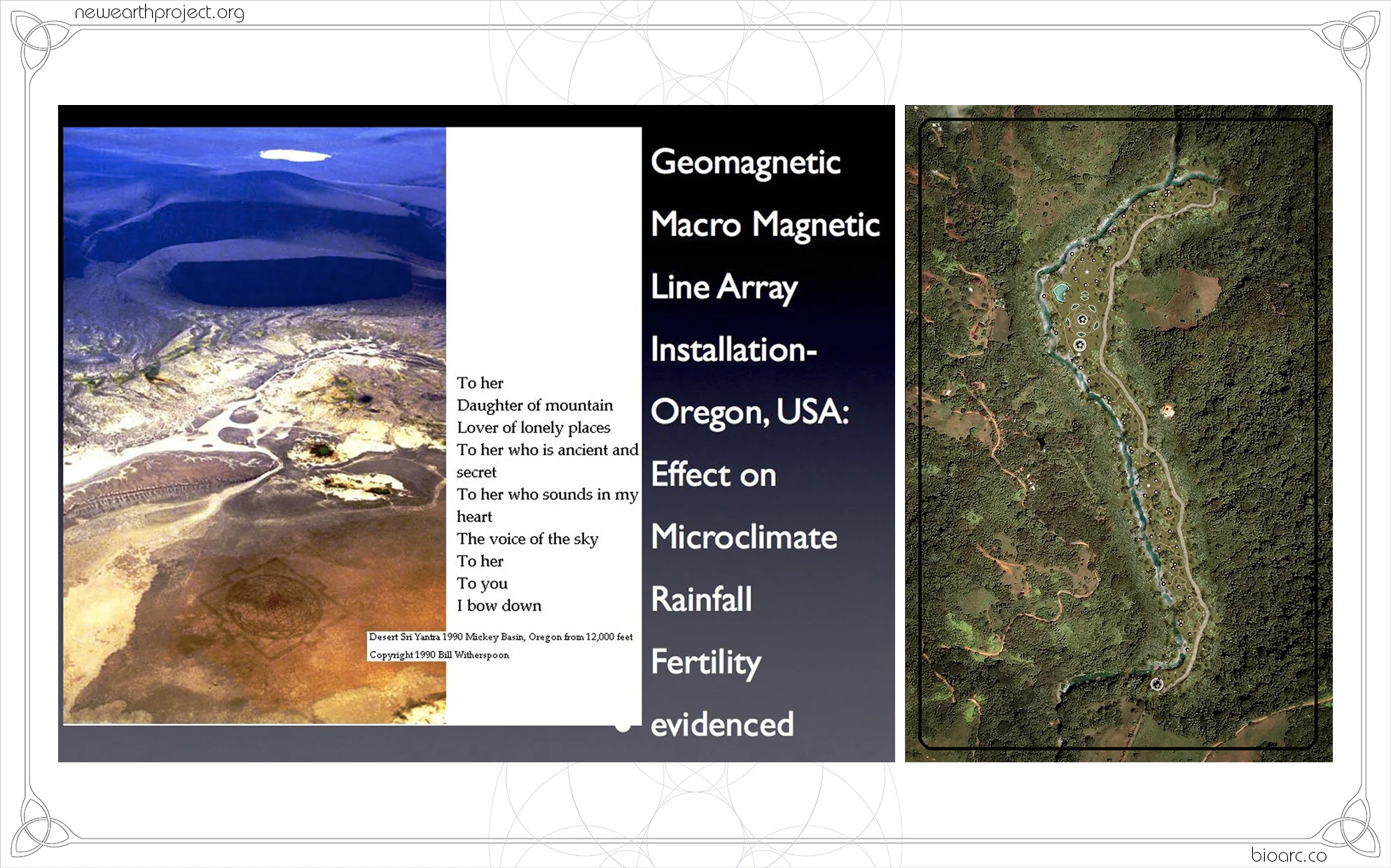 newearthproject.org

To her
Daughter of mountain
Lover of lonely places
To her who is ancient and secret
To her who sounds in my heart
The voice of the sky
To her
To you
I bow down

Desert Sri Yantra 1990 Mickey Basin, Oregon from 12,000 feet
Copyright 1990 Bill Witherspoon

Geomagnetic
Macro Magnetic
Line Array
Installation-
Oregon, USA:
Effect on
Microclimate
Rainfall
Fertility
evidenced

bioarc.co